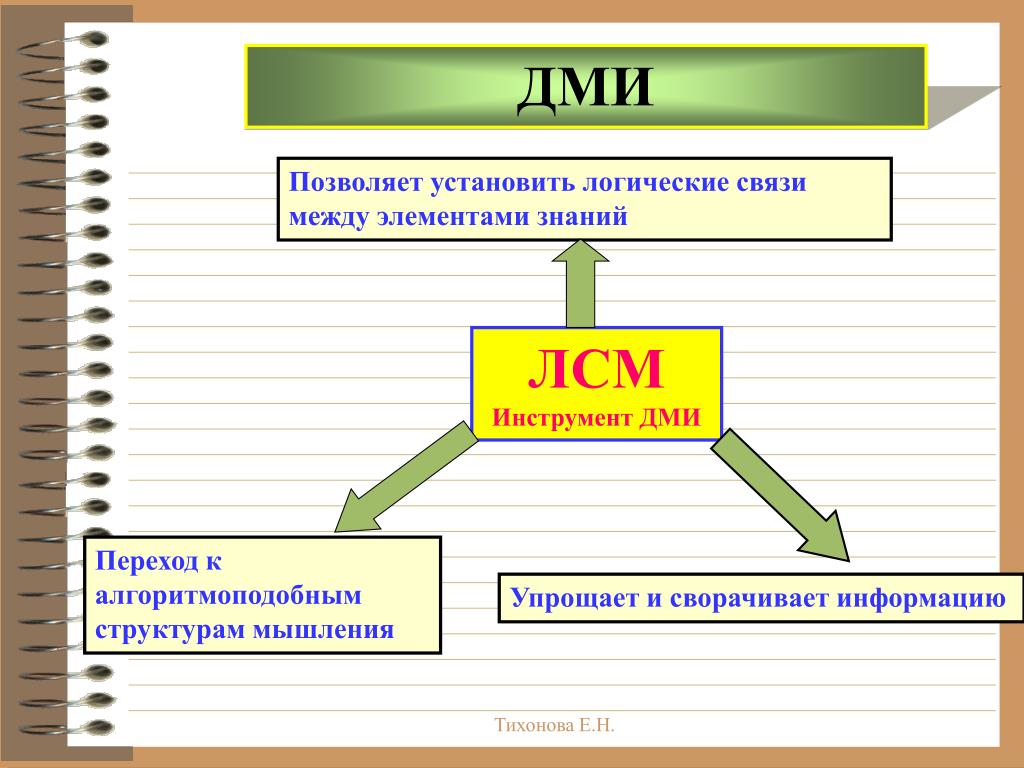 ДМИ

Позволяет установить логические связи между элементами знаний

ЛСМ
Инструмент ДМИ

Переход к алгоритмоподобным структурам мышления

Упрощает и сворачивает информацию

Тихонова Е.Н.